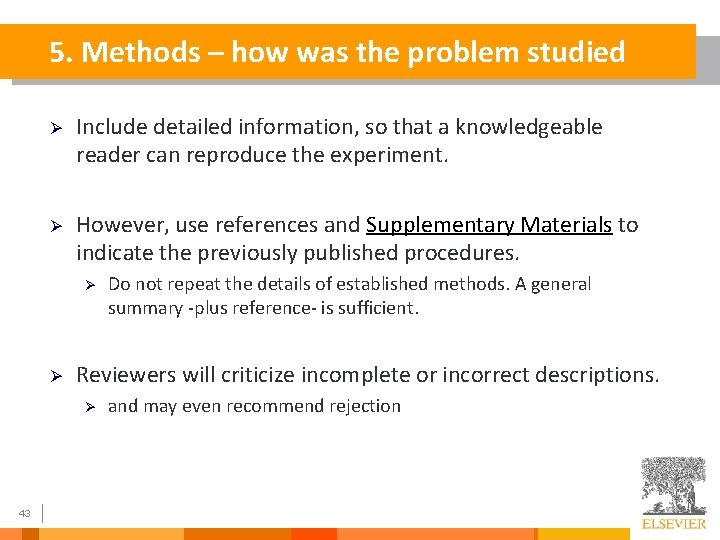 5. Methods – how was the problem studied

➢ Include detailed information, so that a knowledgeable reader can reproduce the experiment.

➢ However, use references and Supplementary Materials to indicate the previously published procedures.

➢ Do not repeat the details of established methods. A general summary -plus reference- is sufficient.

➢ Reviewers will criticize incomplete or incorrect descriptions.

➢ and may even recommend rejection

43

ELSEVIER